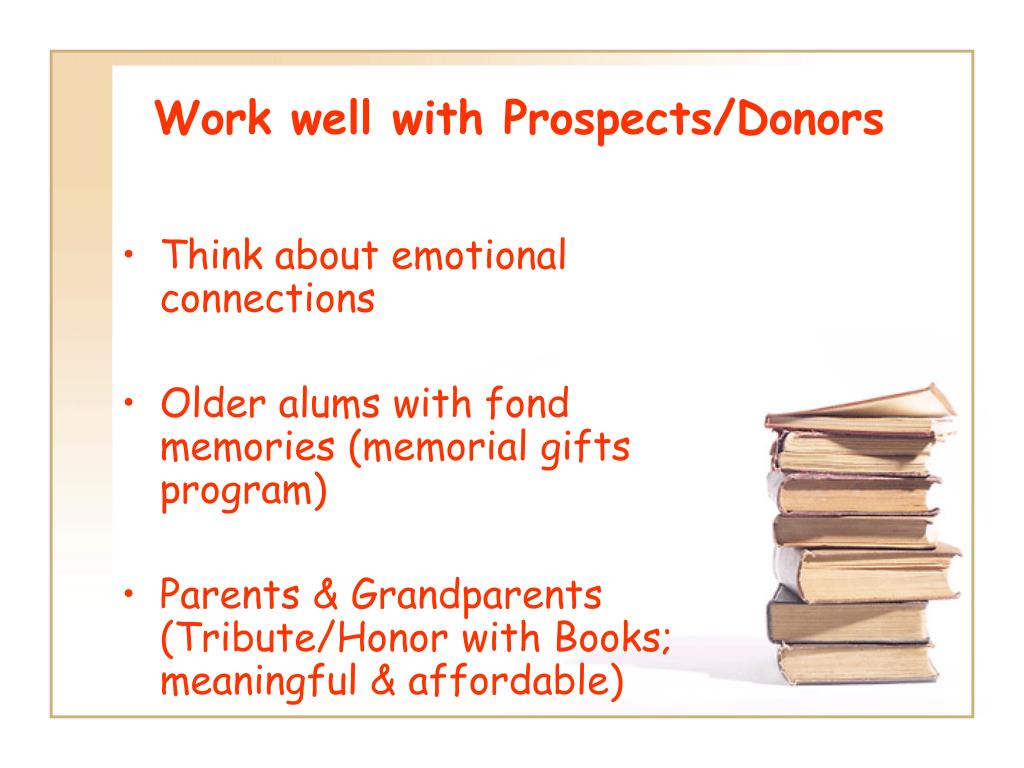 Work well with Prospects/Donors

• Think about emotional connections

• Older alums with fond memories (memorial gifts program)

• Parents & Grandparents (Tribute/Honor with Books; meaningful & affordable)